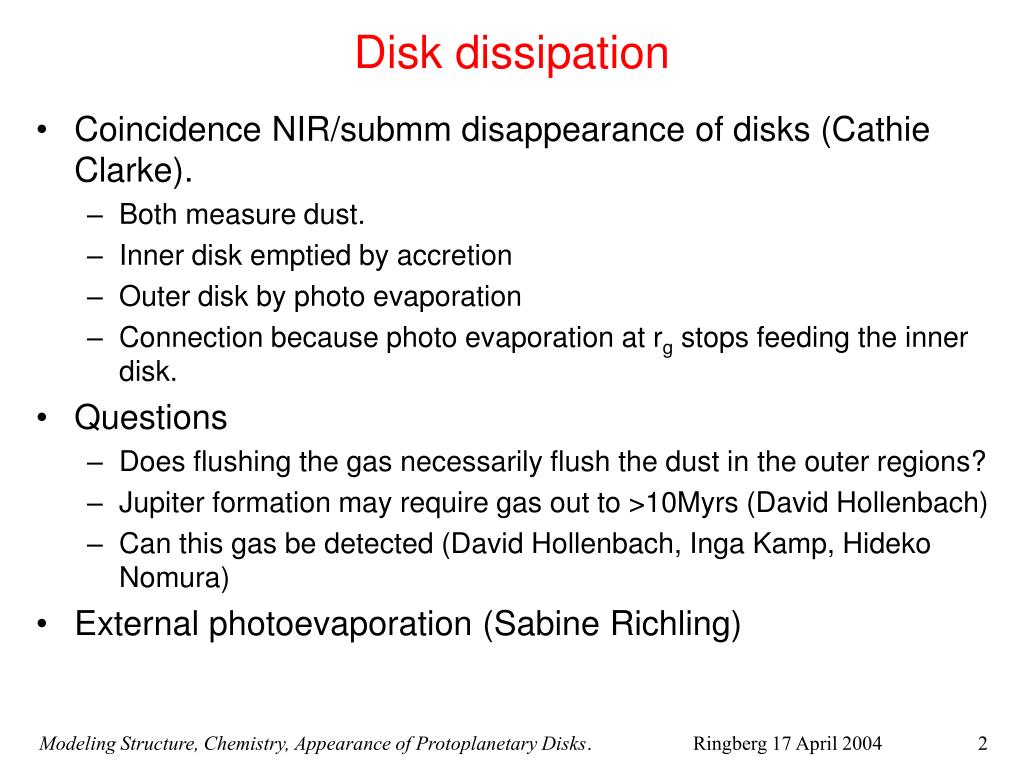 Disk dissipation

• Coincidence NIR/submm disappearance of disks (Cathie Clarke).
– Both measure dust.
– Inner disk emptied by accretion
– Outer disk by photo evaporation
– Connection because photo evaporation at $r_g$ stops feeding the inner disk.
• Questions
– Does flushing the gas necessarily flush the dust in the outer regions?
– Jupiter formation may require gas out to >10Myrs (David Hollenbach)
– Can this gas be detected (David Hollenbach, Inga Kamp, Hideko Nomura)
• External photoevaporation (Sabine Richling)

Modeling Structure, Chemistry, Appearance of Protoplanetary Disks. Ringberg 17 April 2004 2